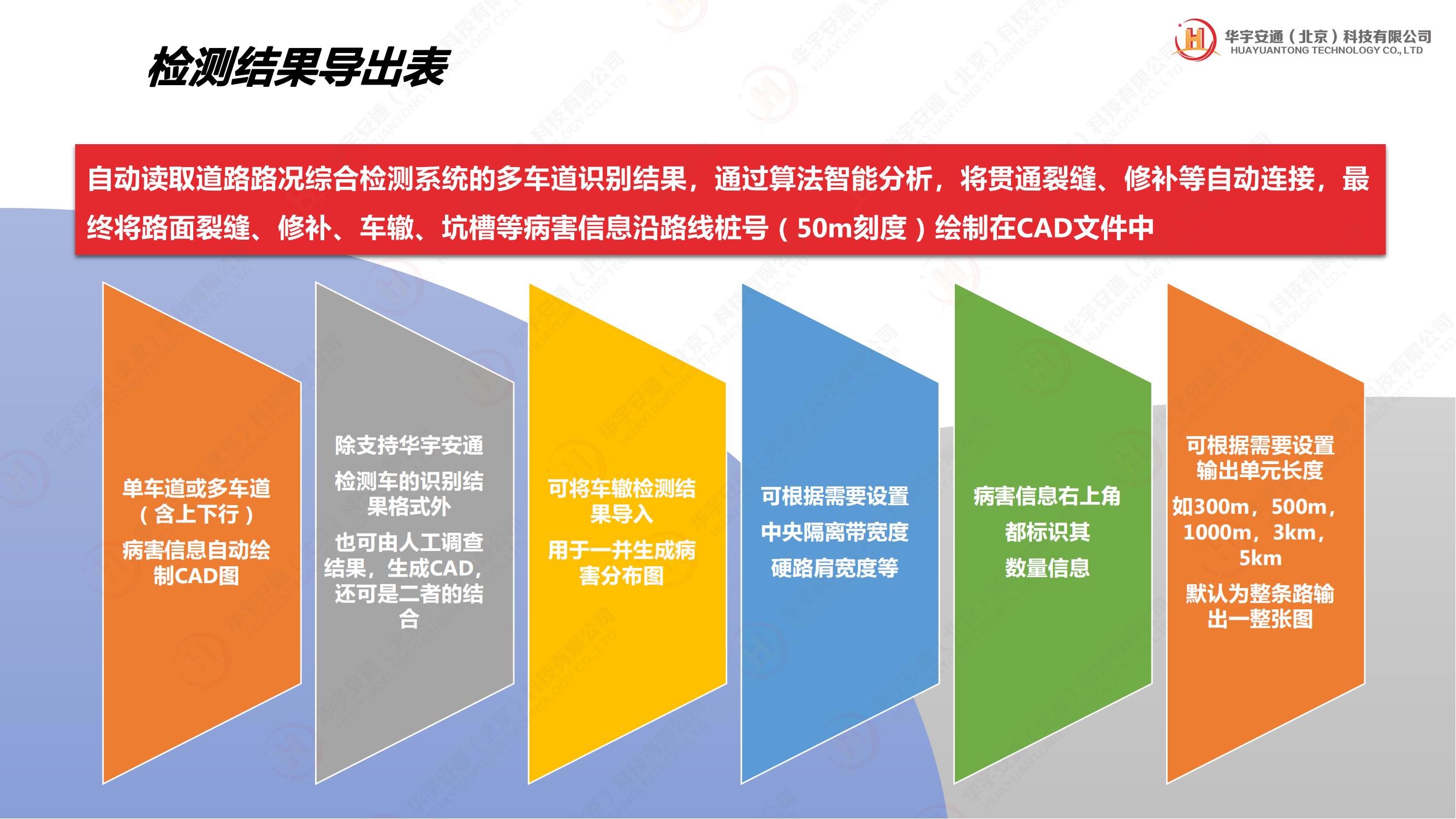 检测结果导出表

华宇安通（北京）科技有限公司
HUAYUANTONG TECHNOLOGY CO., LTD

自动读取道路路况综合检测系统的多车道识别结果，通过算法智能分析，将贯通裂缝、修补等自动连接，最终将路面裂缝、修补、车辙、坑槽等病害信息沿路线桩号（50m刻度）绘制在CAD文件中

单车道或多车道（含上下行）

病害信息自动绘制CAD图

除支持华宇安通

检测车的识别结果格式外

也可由人工调查结果，生成CAD，还可是二者的结合

可将车辙检测结果导入

用于一并生成病害分布图

可根据需要设置

中央隔离带宽度

硬路肩宽度等

病害信息右上角

都标识其

数量信息

可根据需要设置输出单元长度

如300m，500m，1000m，3km，5km

默认为整条路输出一整张图